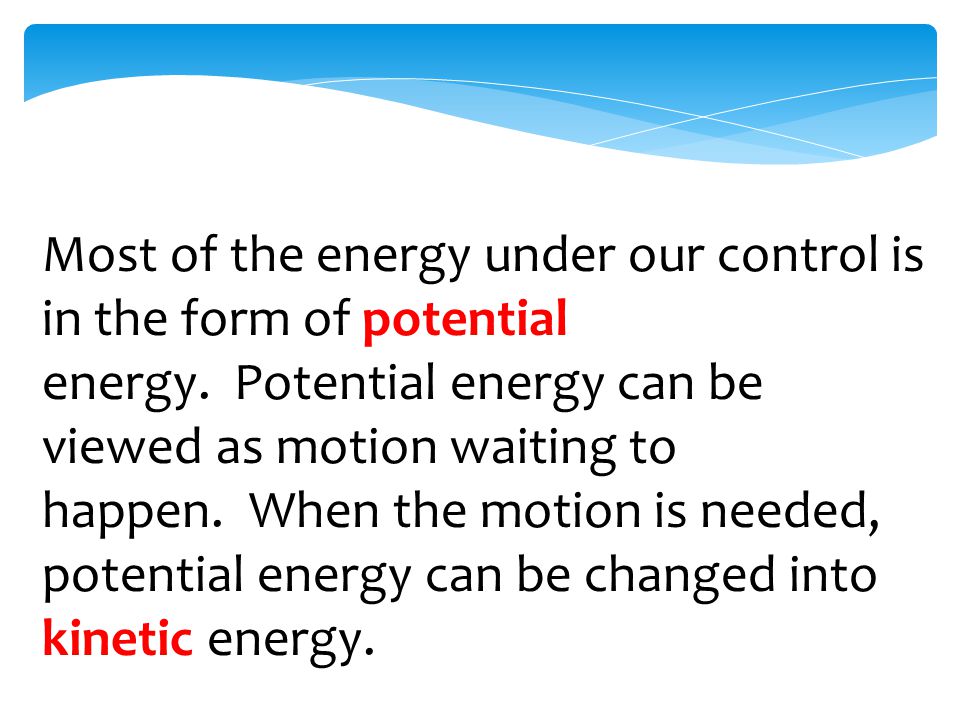 Most of the energy under our control is in the form of potential energy. Potential energy can be viewed as motion waiting to happen. When the motion is needed, potential energy can be changed into kinetic energy.